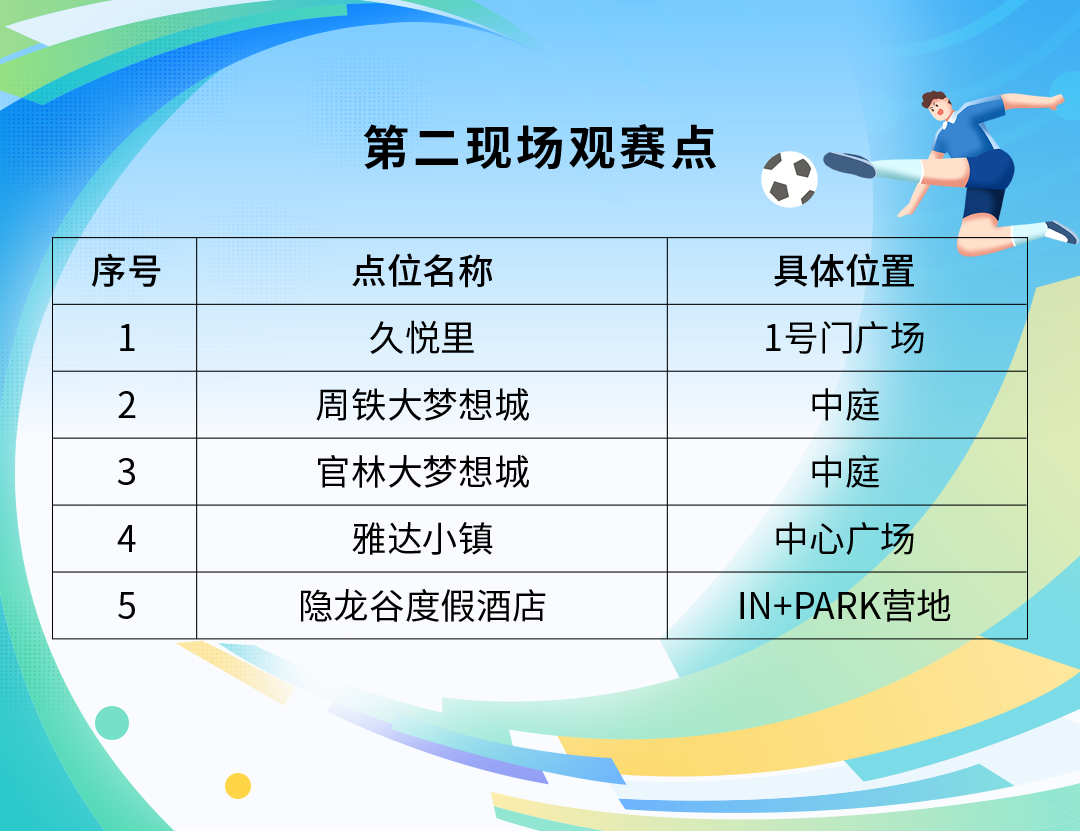 第二现场观赛点

| 序号 | 点位名称 | 具体位置 |
|---|---|---|
| 1 | 久悦里 | 1号门广场 |
| 2 | 周铁大梦想城 | 中庭 |
| 3 | 官林大梦想城 | 中庭 |
| 4 | 雅达小镇 | 中心广场 |
| 5 | 隐龙谷度假酒店 | IN+PARK营地 |